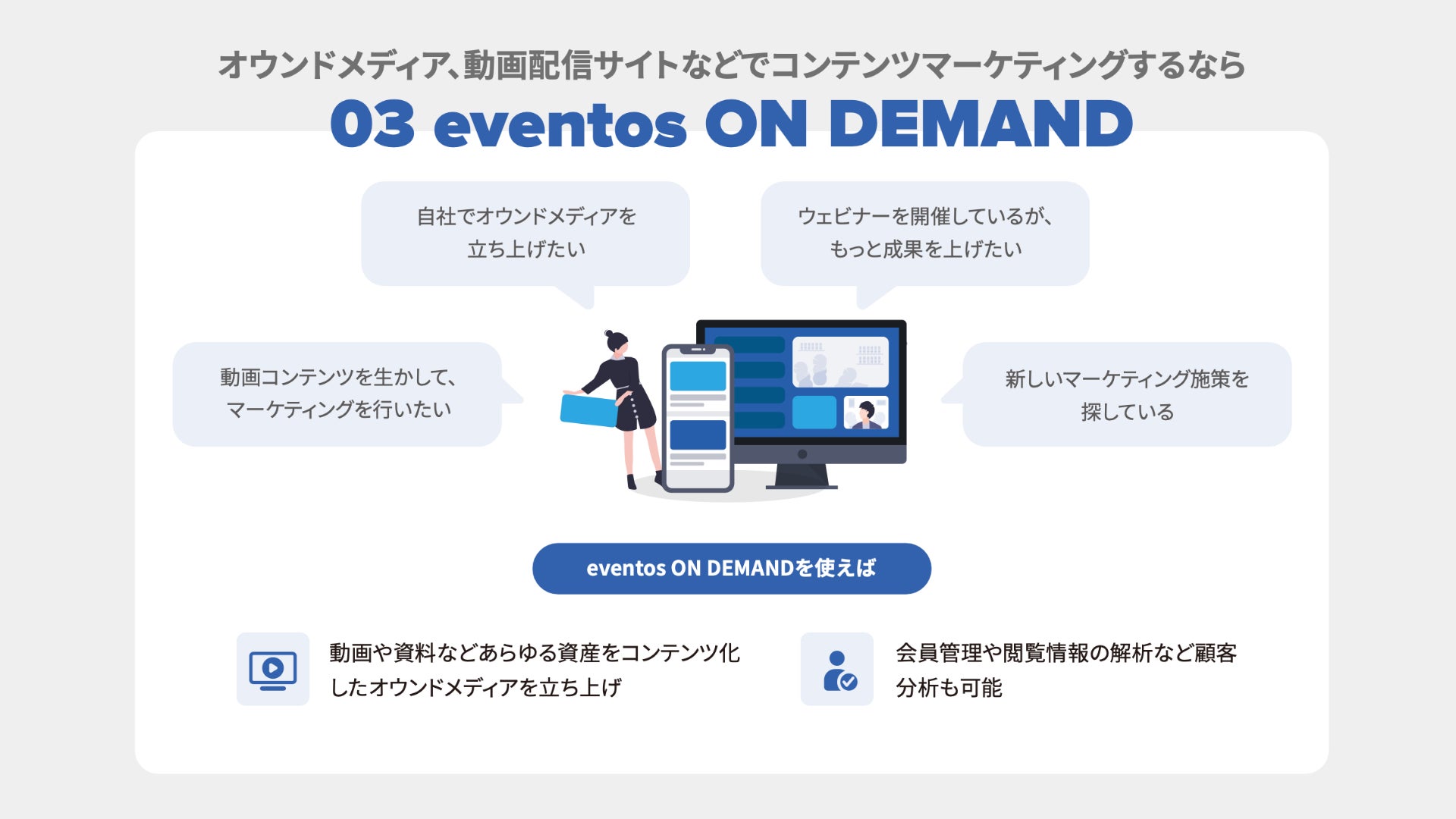 オウンドメディア、動画配信サイトなどでコンテンツマーケティングするなら

03 eventos ON DEMAND

自社でオウンドメディアを立ち上げたい

ウェビナーを開催しているが、もっと成果を上げたい

動画コンテンツを生かして、マーケティングを行いたい

新しいマーケティング施策を探している

eventos ON DEMANDを使えば

動画や資料などあらゆる資産をコンテンツ化したオウンドメディアを立ち上げ

会員管理や閲覧情報の解析など顧客分析も可能